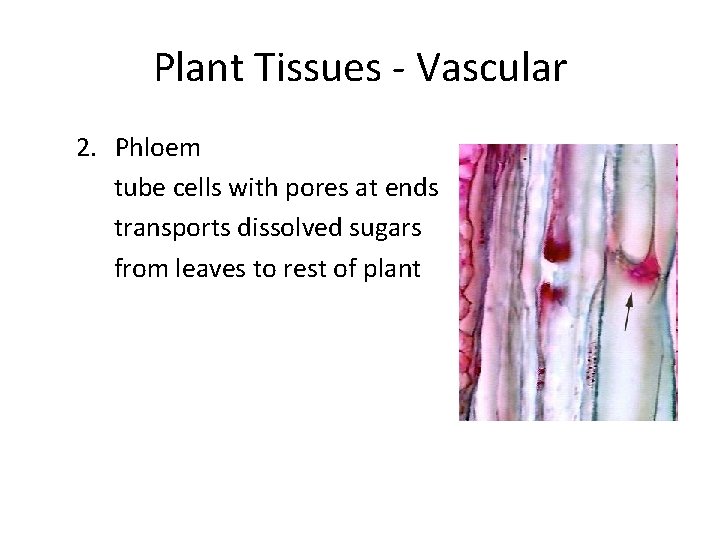 Plant Tissues - Vascular

2. Phloem
tube cells with pores at ends
transports dissolved sugars
from leaves to rest of plant